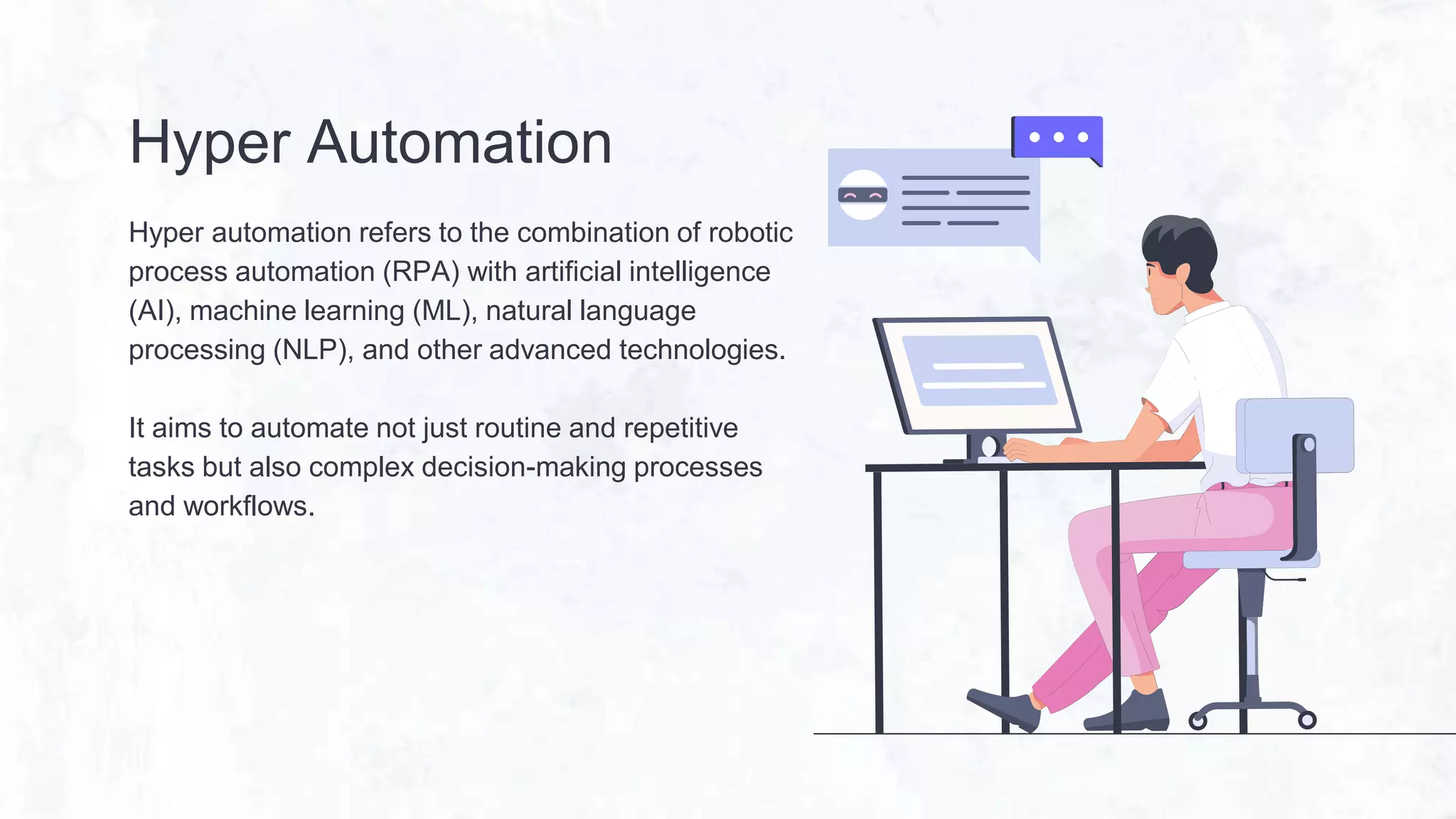 Hyper Automation

Hyper automation refers to the combination of robotic process automation (RPA) with artificial intelligence (AI), machine learning (ML), natural language processing (NLP), and other advanced technologies.

It aims to automate not just routine and repetitive tasks but also complex decision-making processes and workflows.